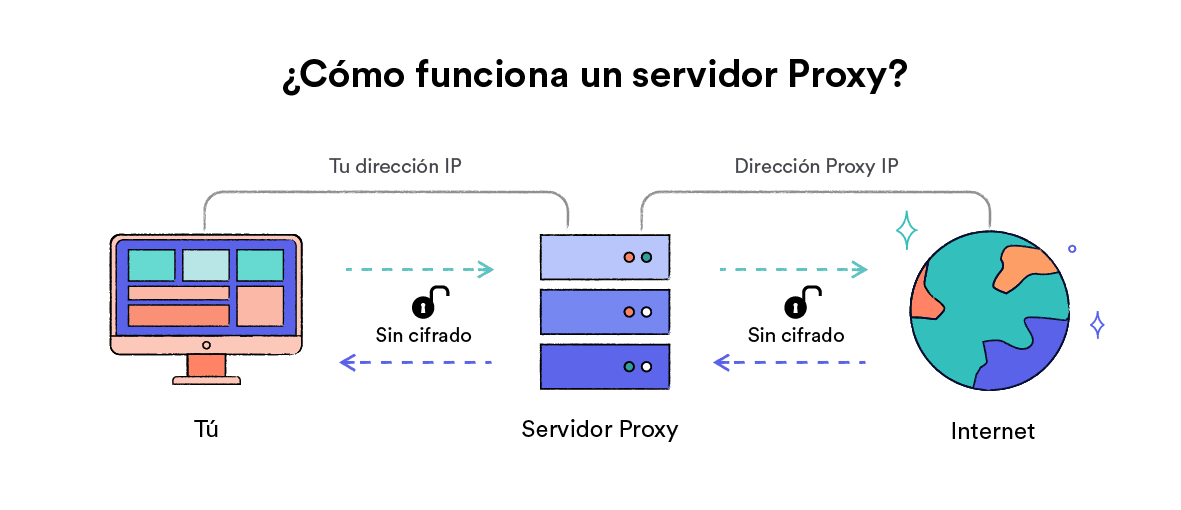 ¿Cómo funciona un servidor Proxy?

Tu dirección IP

Dirección Proxy IP

Sin cifrado

Sin cifrado

Tú

Servidor Proxy

Internet